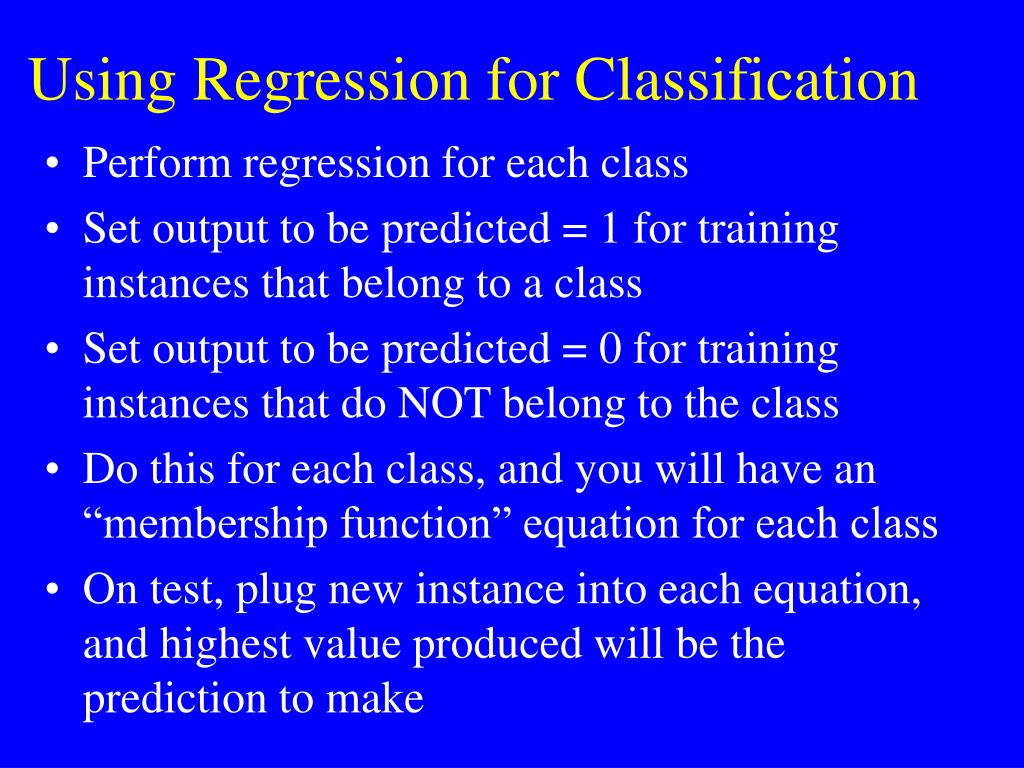 Using Regression for Classification

• Perform regression for each class
• Set output to be predicted = 1 for training instances that belong to a class
• Set output to be predicted = 0 for training instances that do NOT belong to the class
• Do this for each class, and you will have an “membership function” equation for each class
• On test, plug new instance into each equation, and highest value produced will be the prediction to make